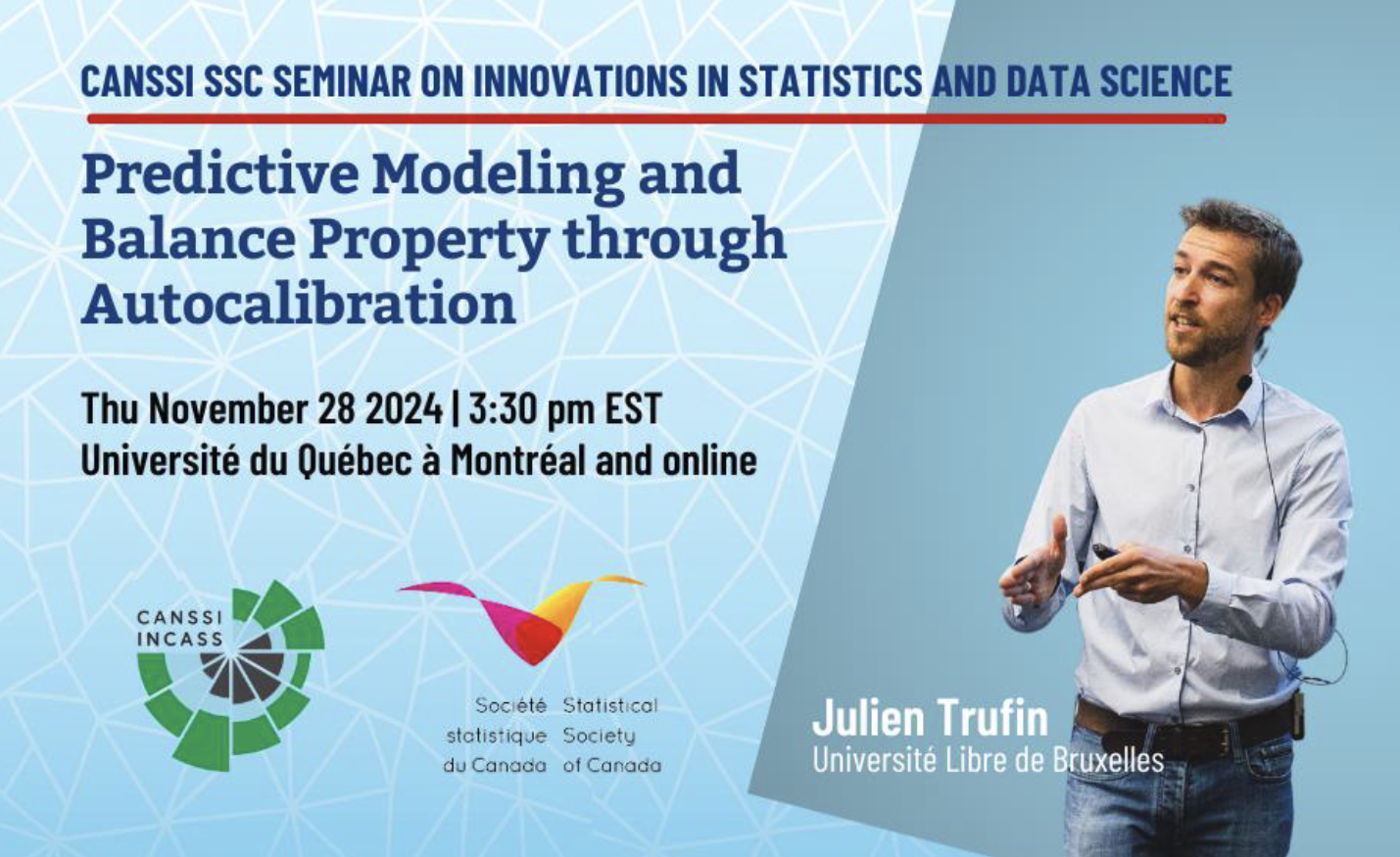 CANSSI SSC SEMINAR ON INNOVATIONS IN STATISTICS AND DATA SCIENCE

Predictive Modeling and Balance Property through Autocalibration

Thu November 28 2024 | 3:30 pm EST
Université du Québec à Montréal and online

CANSSI
INCASS

Société statistique du Canada
Statistical Society of Canada

Julien Trufin
Université Libre de Bruxelles